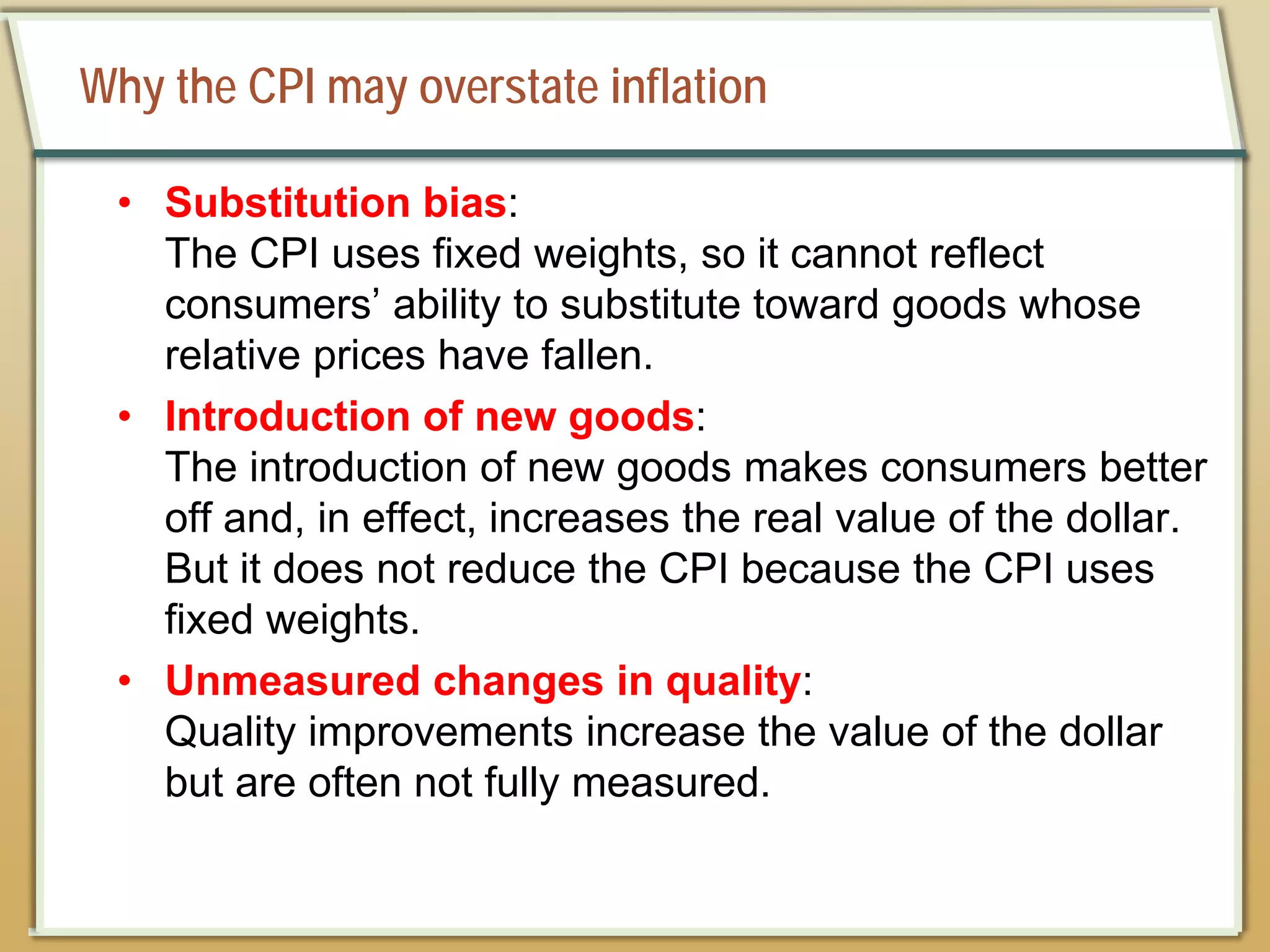 Why the CPI may overstate inflation

• Substitution bias:
The CPI uses fixed weights, so it cannot reflect consumers’ ability to substitute toward goods whose relative prices have fallen.

• Introduction of new goods:
The introduction of new goods makes consumers better off and, in effect, increases the real value of the dollar. But it does not reduce the CPI because the CPI uses fixed weights.

• Unmeasured changes in quality:
Quality improvements increase the value of the dollar but are often not fully measured.